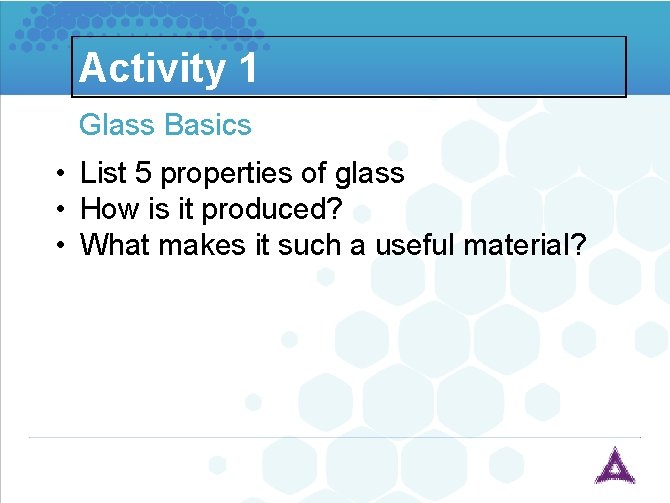 Activity 1

Glass Basics

• List 5 properties of glass
• How is it produced?
• What makes it such a useful material?